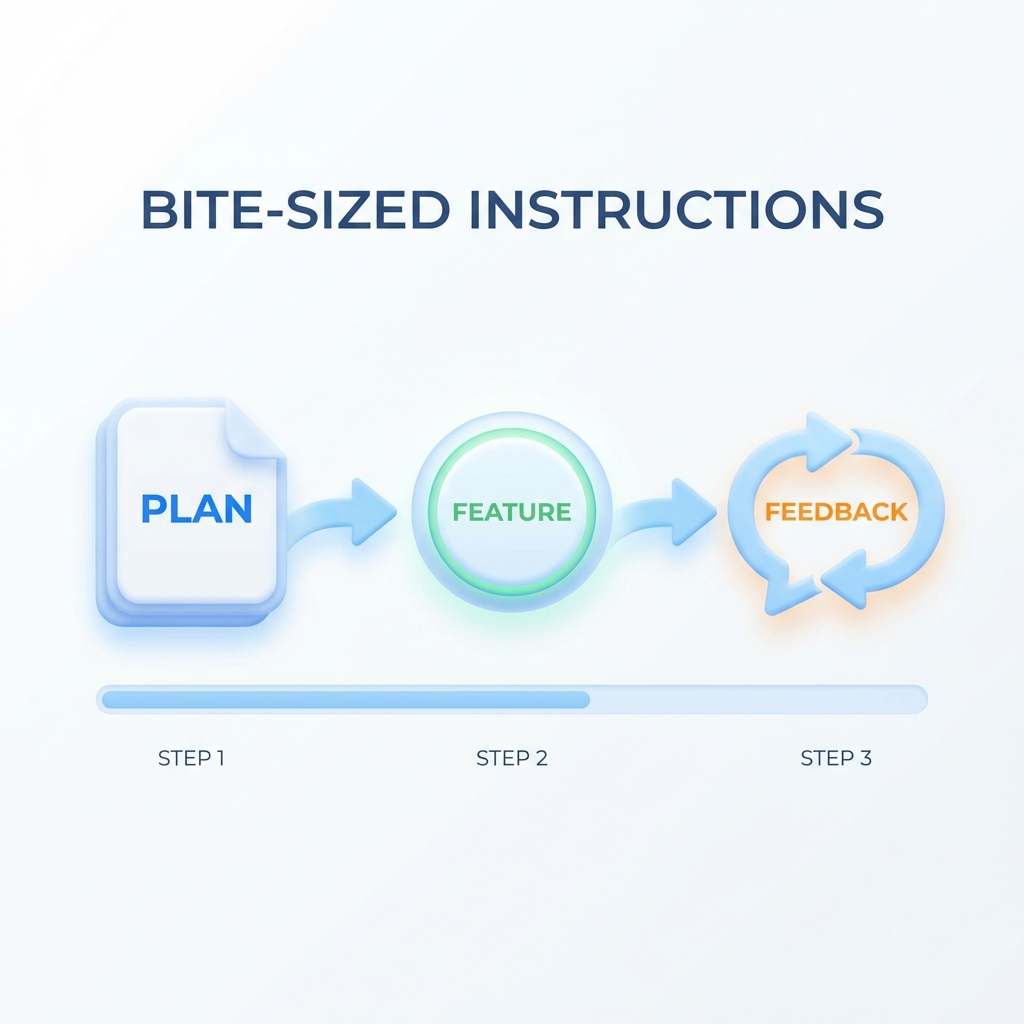 BITE-SIZED INSTRUCTIONS

PLAN

FEATURE

FEEDBACK

STEP 1

STEP 2

STEP 3